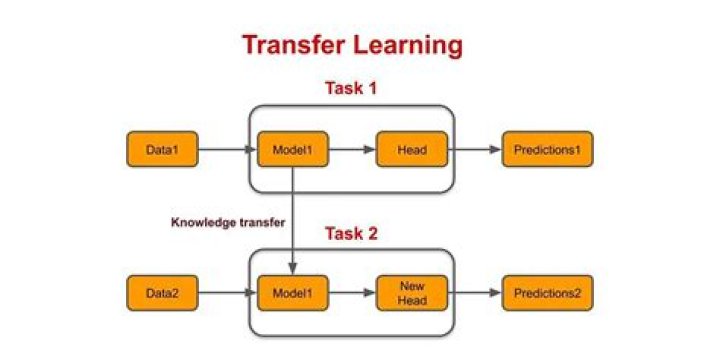 Transfer Learning

Task 1

Data1

Model1

Head

Predictions1

Knowledge transfer

Task 2

Data2

Model1

New Head

Predictions2